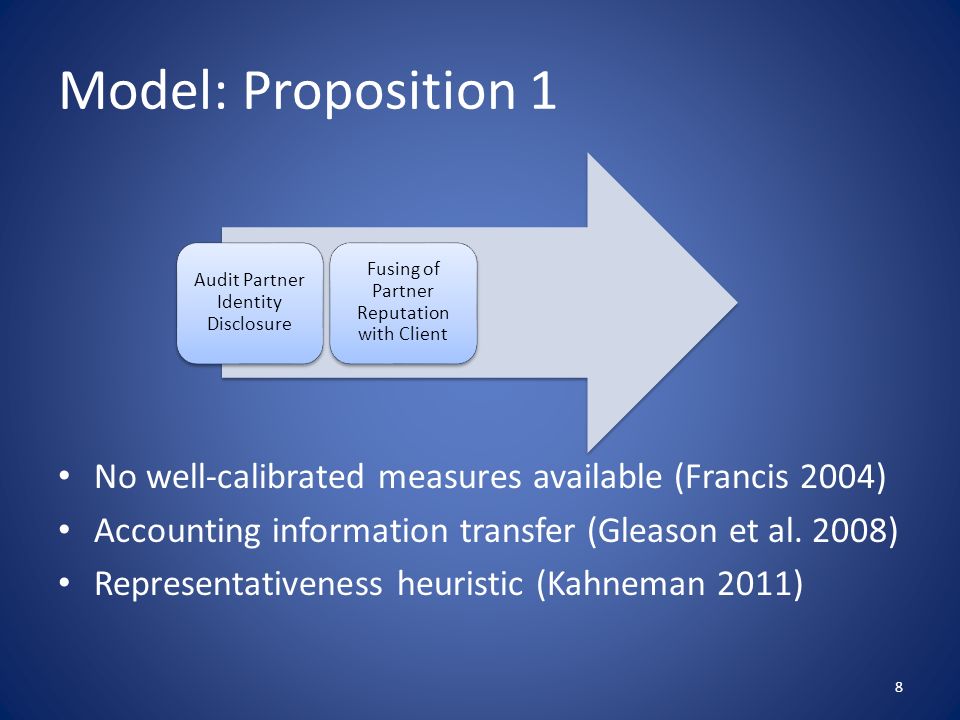 Model: Proposition 1

Audit Partner Identity Disclosure

Fusing of Partner Reputation with Client

• No well-calibrated measures available (Francis 2004)
• Accounting information transfer (Gleason et al. 2008)
• Representativeness heuristic (Kahneman 2011)

8